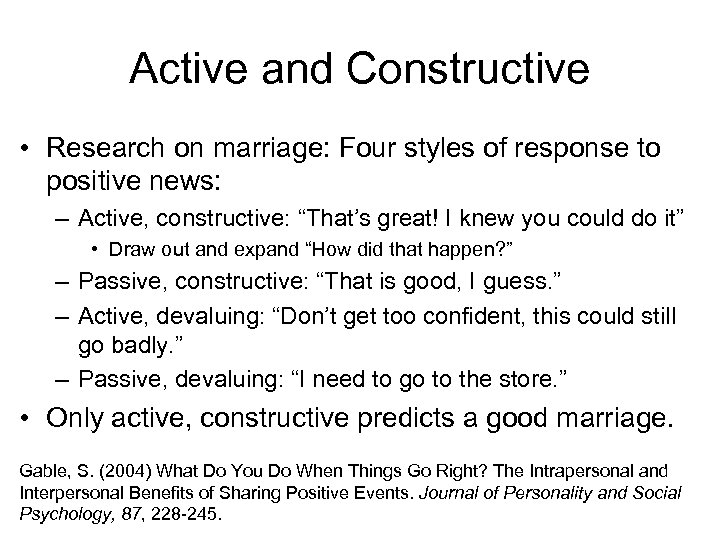 Active and Constructive

• Research on marriage: Four styles of response to positive news:
  – Active, constructive: “That’s great! I knew you could do it”
    • Draw out and expand “How did that happen?”
  – Passive, constructive: “That is good, I guess.”
  – Active, devaluing: “Don’t get too confident, this could still go badly.”
  – Passive, devaluing: “I need to go to the store.”
• Only active, constructive predicts a good marriage.

Gable, S. (2004) What Do You Do When Things Go Right? The Intrapersonal and Interpersonal Benefits of Sharing Positive Events. Journal of Personality and Social Psychology, 87, 228-245.